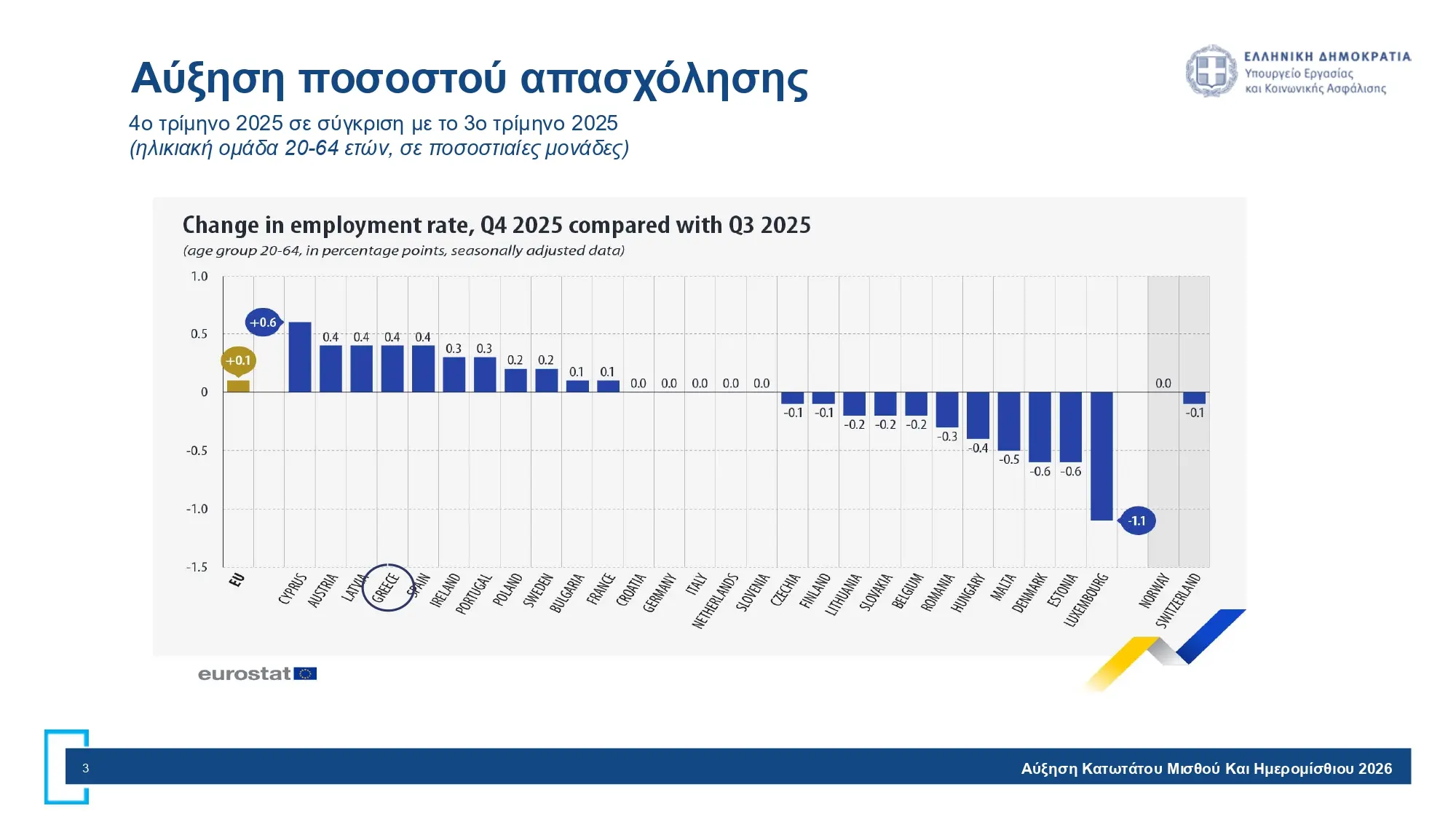 Αύξηση ποσοστού απασχόλησης

4ο τρίμηνο 2025 σε σύγκριση με το 3ο τρίμηνο 2025
(ηλικιακή ομάδα 20-64 ετών, σε ποσοστιαίες μονάδες)

ΕΛΛΗΝΙΚΗ ΔΗΜΟΚΡΑΤΙΑ
Υπουργείο Εργασίας
και Κοινωνικής Ασφάλισης

Change in employment rate, Q4 2025 compared with Q3 2025
(age group 20-64, in percentage points, seasonally adjusted data)

1.0
0.5
0
-0.5
-1.0
-1.5

+0.1
+0.6
0.4 0.4 0.4 0.4 0.3 0.3 0.2 0.2 0.1 0.1 0.0 0.0 0.0 0.0 0.0 -0.1 -0.1 -0.2 -0.2 -0.2 -0.3 -0.4 -0.5 -0.6 -0.6 -1.1 0.0 -0.1

EU CYPRUS AUSTRIA LATVIA GREECE SPAIN IRELAND PORTUGAL POLAND SWEDEN BULGARIA FRANCE CROATIA GERMANY ITALY NETHERLANDS SLOVENIA CZECHIA FINLAND LITHUANIA SLOVAKIA BELGIUM ROMANIA HUNGARY MALTA DENMARK ESTONIA LUXEMBOURG NORWAY SWITZERLAND

eurostat

3

Αύξηση Κατωτάτου Μισθού Και Ημερομίσθιου 2026